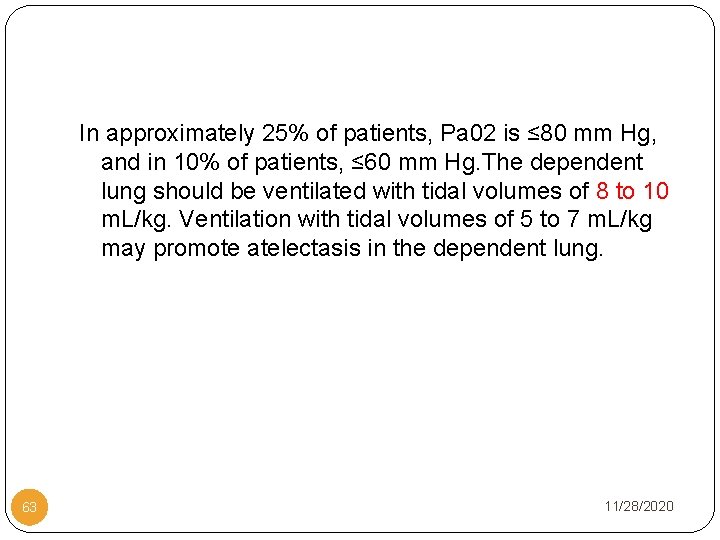 In approximately 25% of patients, Pa02 is ≤80 mm Hg, and in 10% of patients, ≤60 mm Hg.The dependent lung should be ventilated with tidal volumes of 8 to 10 mL/kg. Ventilation with tidal volumes of 5 to 7 mL/kg may promote atelectasis in the dependent lung.

63

11/28/2020